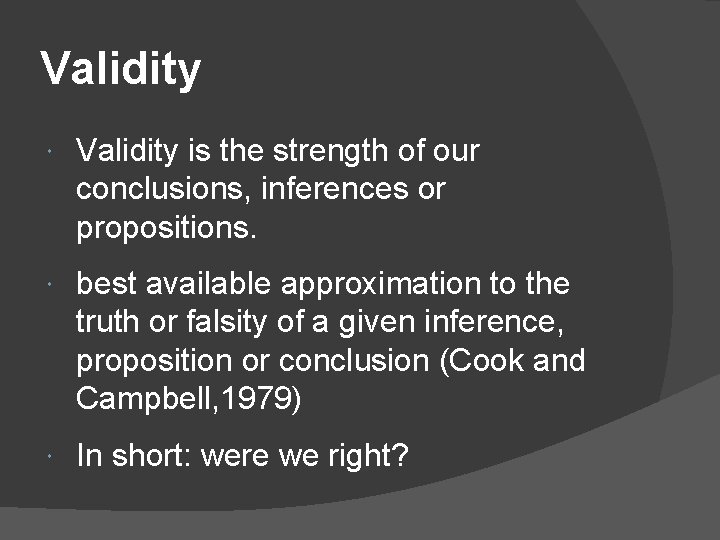 Validity

• Validity is the strength of our conclusions, inferences or propositions.

• best available approximation to the truth or falsity of a given inference, proposition or conclusion (Cook and Campbell,1979)

• In short: were we right?